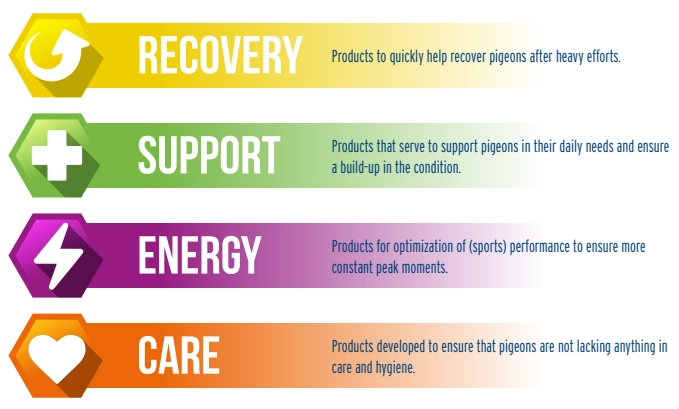 RECOVERY
Products to quickly help recover pigeons after heavy efforts.

SUPPORT
Products that serve to support pigeons in their daily needs and ensure a build-up in the condition.

ENERGY
Products for optimization of (sports) performance to ensure more constant peak moments.

CARE
Products developed to ensure that pigeons are not lacking anything in care and hygiene.